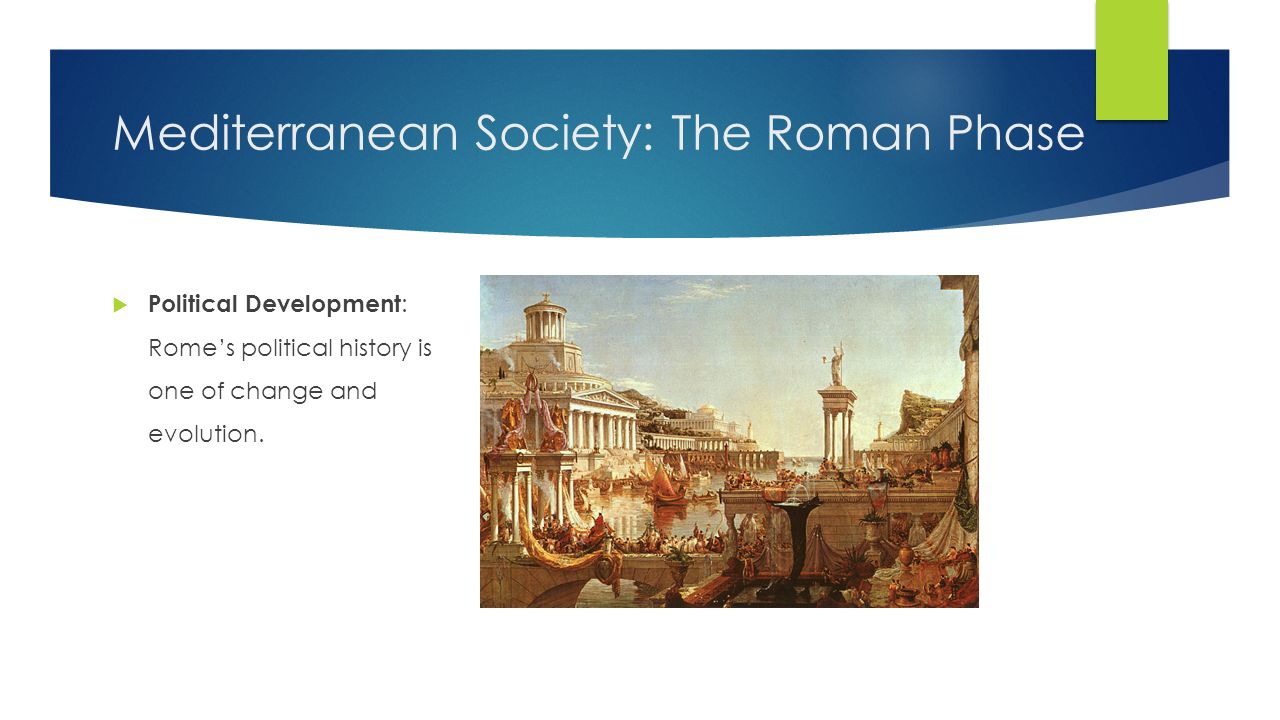 Mediterranean Society: The Roman Phase

Political Development: Rome's political history is one of change and evolution.